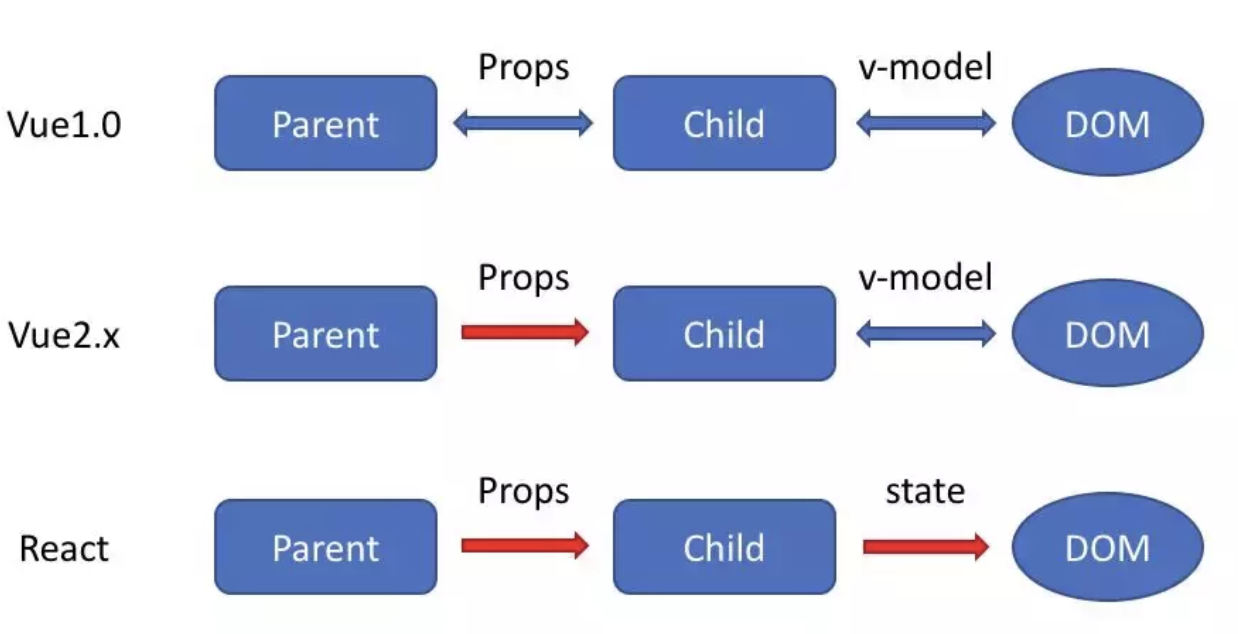 Vue1.0 Parent Props Child v-model DOM

Vue2.x Parent Props Child v-model DOM

React Parent Props Child state DOM